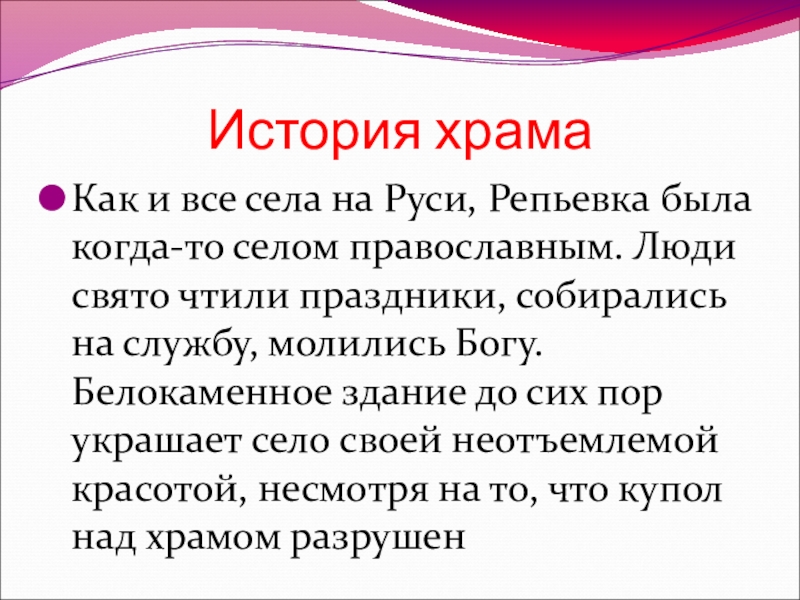 История храма

Как и все села на Руси, Репьевка была когда-то селом православным. Люди свято чтили праздники, собирались на службу, молились Богу. Белокаменное здание до сих пор украшает село своей неотъемлемой красотой, несмотря на то, что купол над храмом разрушен